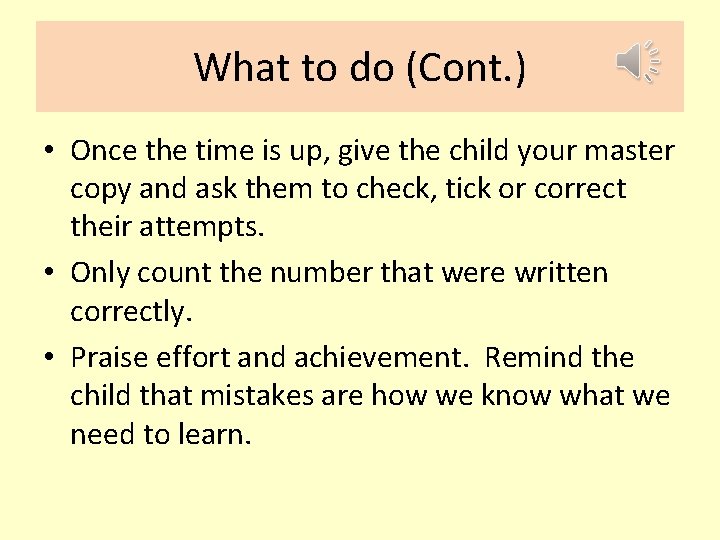 What to do (Cont.)

• Once the time is up, give the child your master copy and ask them to check, tick or correct their attempts.

• Only count the number that were written correctly.

• Praise effort and achievement. Remind the child that mistakes are how we know what we need to learn.